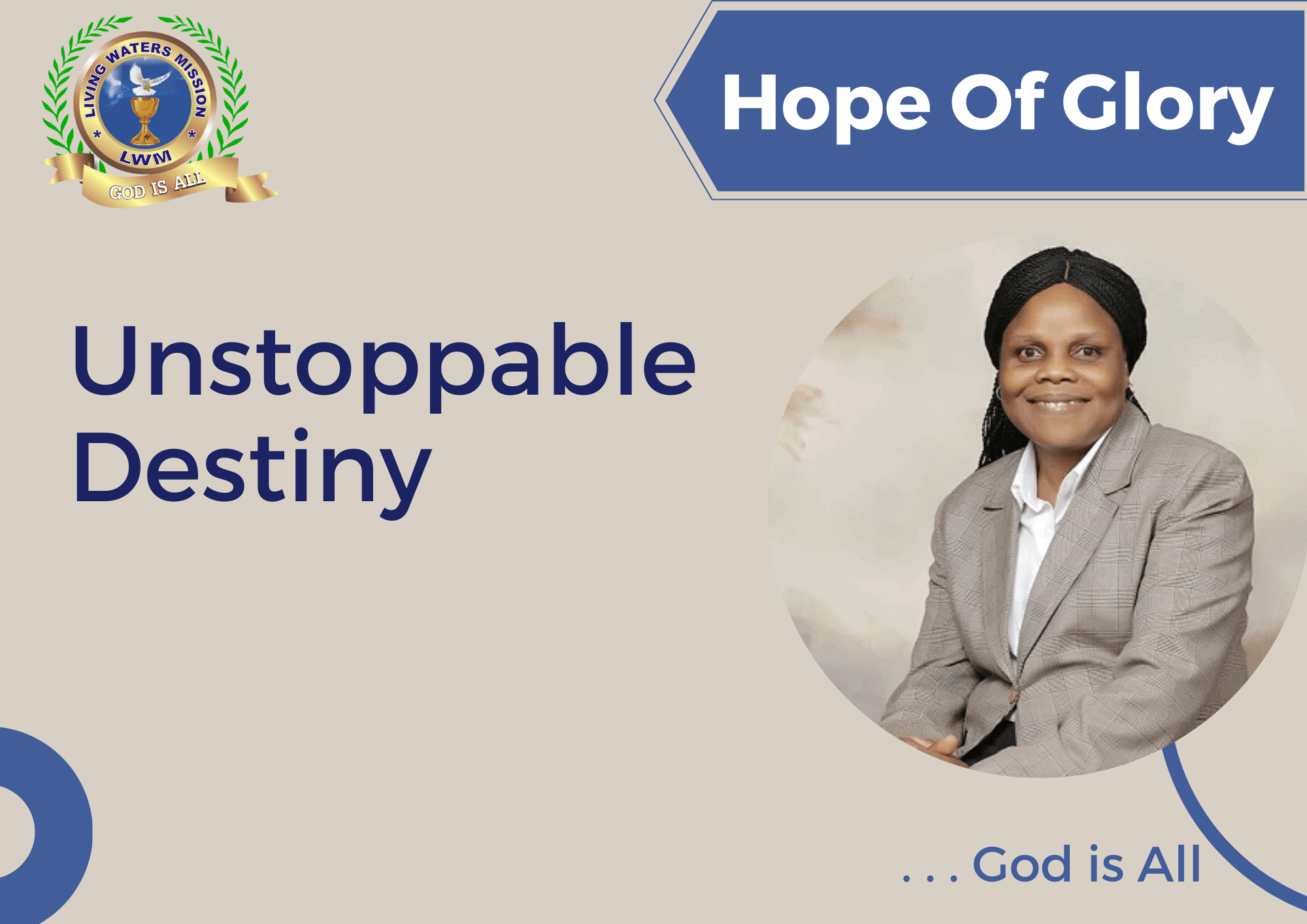 LIVING WATERS MISSION
LWM
GOD IS ALL

Hope Of Glory

Unstoppable Destiny

. . . God is All